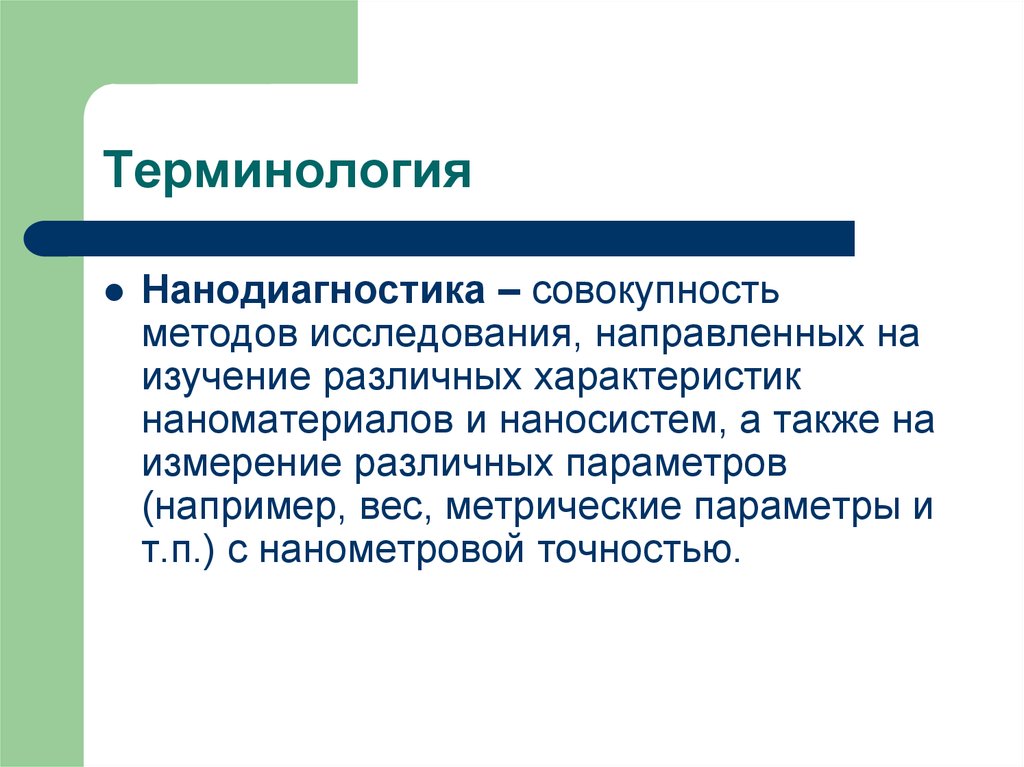 Терминология

Нанодиагностика – совокупность методов исследования, направленных на изучение различных характеристик наноматериалов и наносистем, а также на измерение различных параметров (например, вес, метрические параметры и т.п.) с нанометровой точностью.